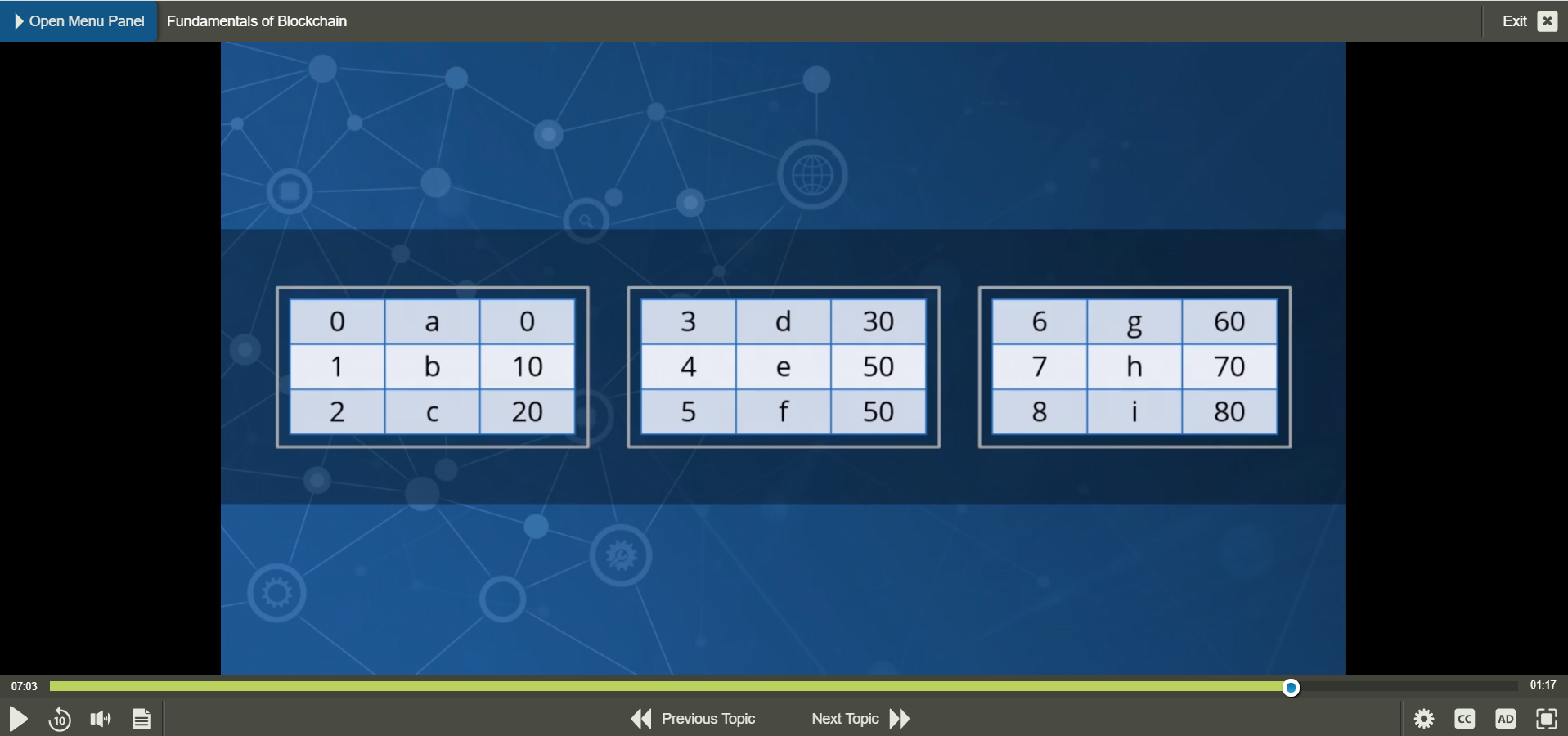 Open Menu Panel Fundamentals of Blockchain Exit

| 0 | a | 0 |
|---|---|---|
| 1 | b | 10 |
| 2 | c | 20 |

| 3 | d | 30 |
|---|---|---|
| 4 | e | 50 |
| 5 | f | 50 |

| 6 | g | 60 |
|---|---|---|
| 7 | h | 70 |
| 8 | i | 80 |

07:03

01:17

10

Previous Topic

Next Topic

CC

AD